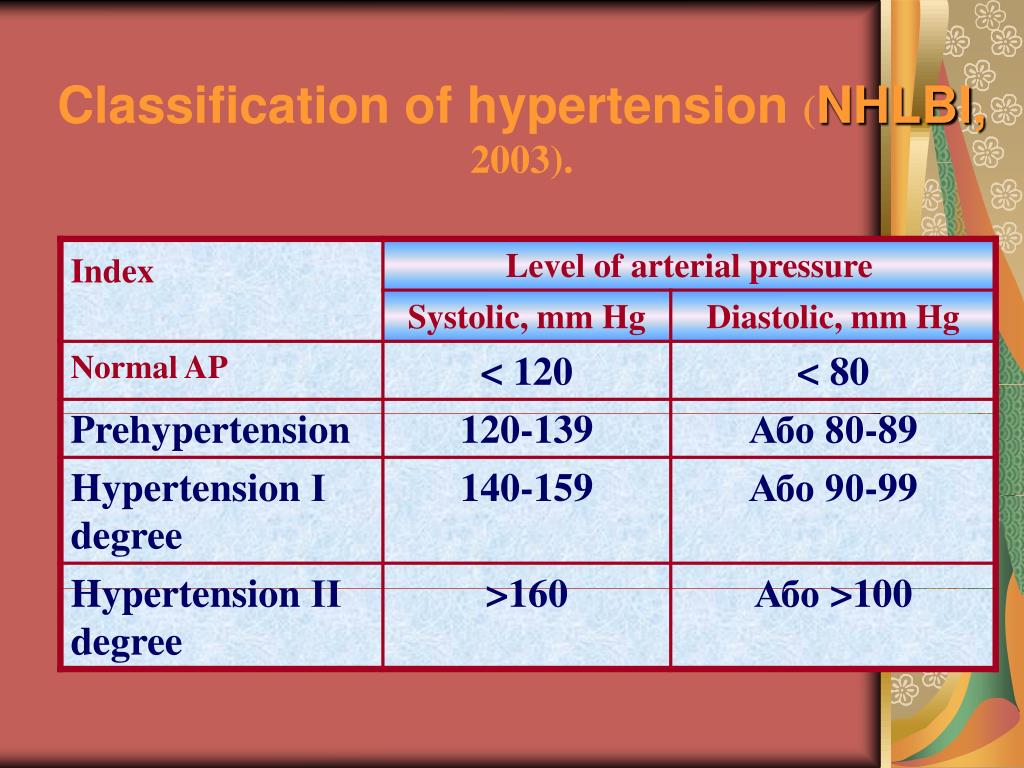 Classification of hypertension (NHLBI, 2003).

| Index | Level of arterial pressure | |
|---|---|---|
| | Systolic, mm Hg | Diastolic, mm Hg |
| Normal AP | < 120 | < 80 |
| Prehypertension | 120-139 | Або 80-89 |
| Hypertension I degree | 140-159 | Або 90-99 |
| Hypertension II degree | >160 | Або >100 |